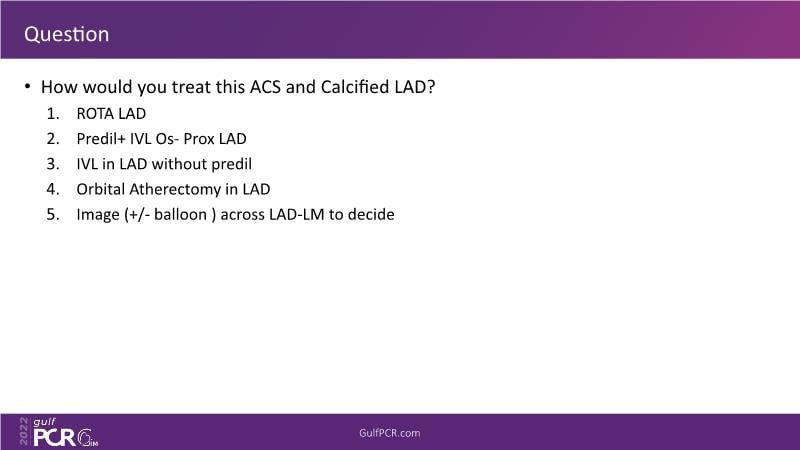 Question

• How would you treat this ACS and Calcified LAD?
1. ROTA LAD
2. Predil+ IVL Os- Prox LAD
3. IVL in LAD without predil
4. Orbital Atherectomy in LAD
5. Image (+/- balloon ) across LAD-LM to decide

2022 gulf PCR GIM

GulfPCR.com